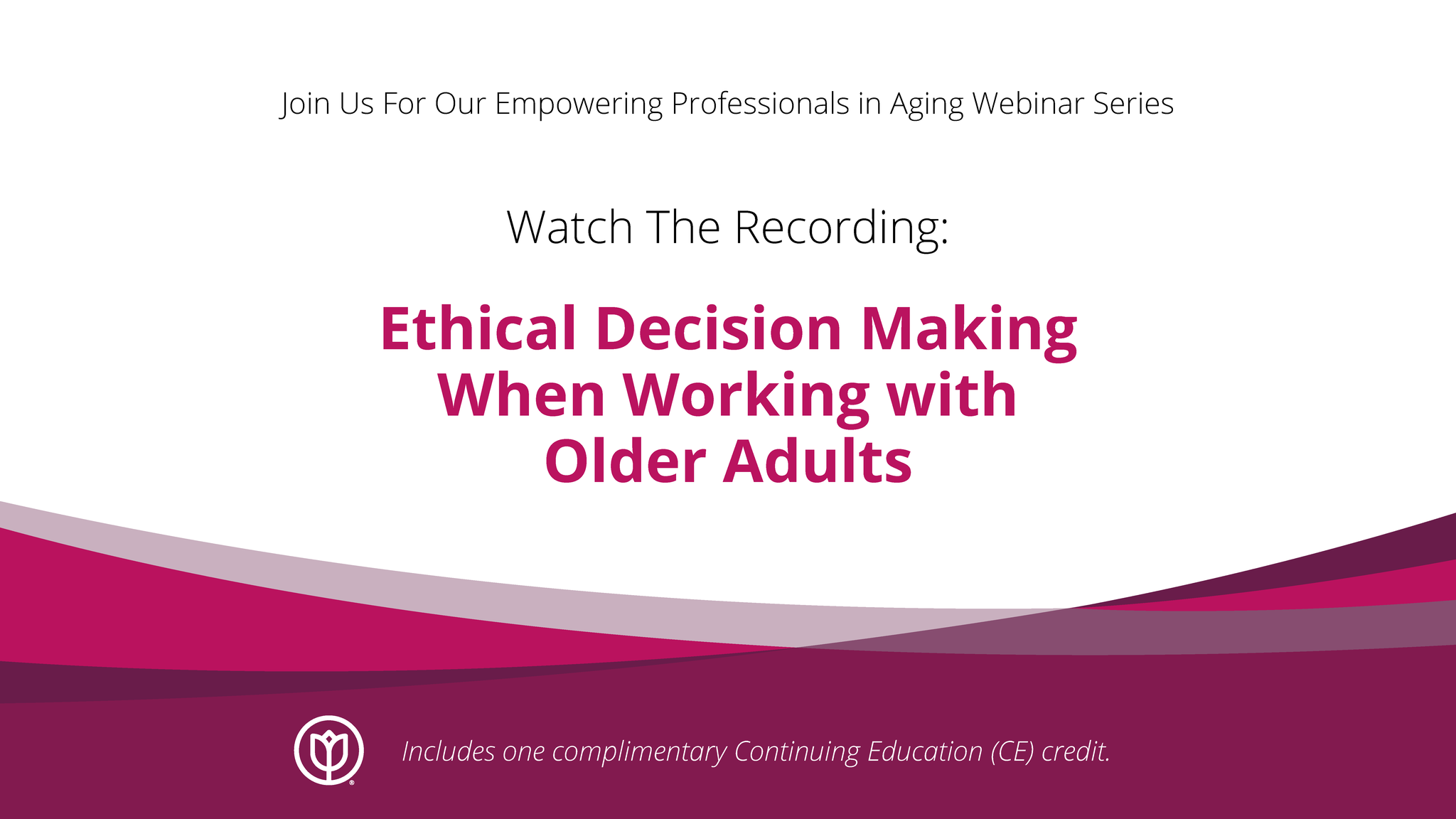 Join Us For Our Empowering Professionals in Aging Webinar Series

Watch The Recording:

Ethical Decision Making When Working with Older Adults

Includes one complimentary Continuing Education (CE) credit.